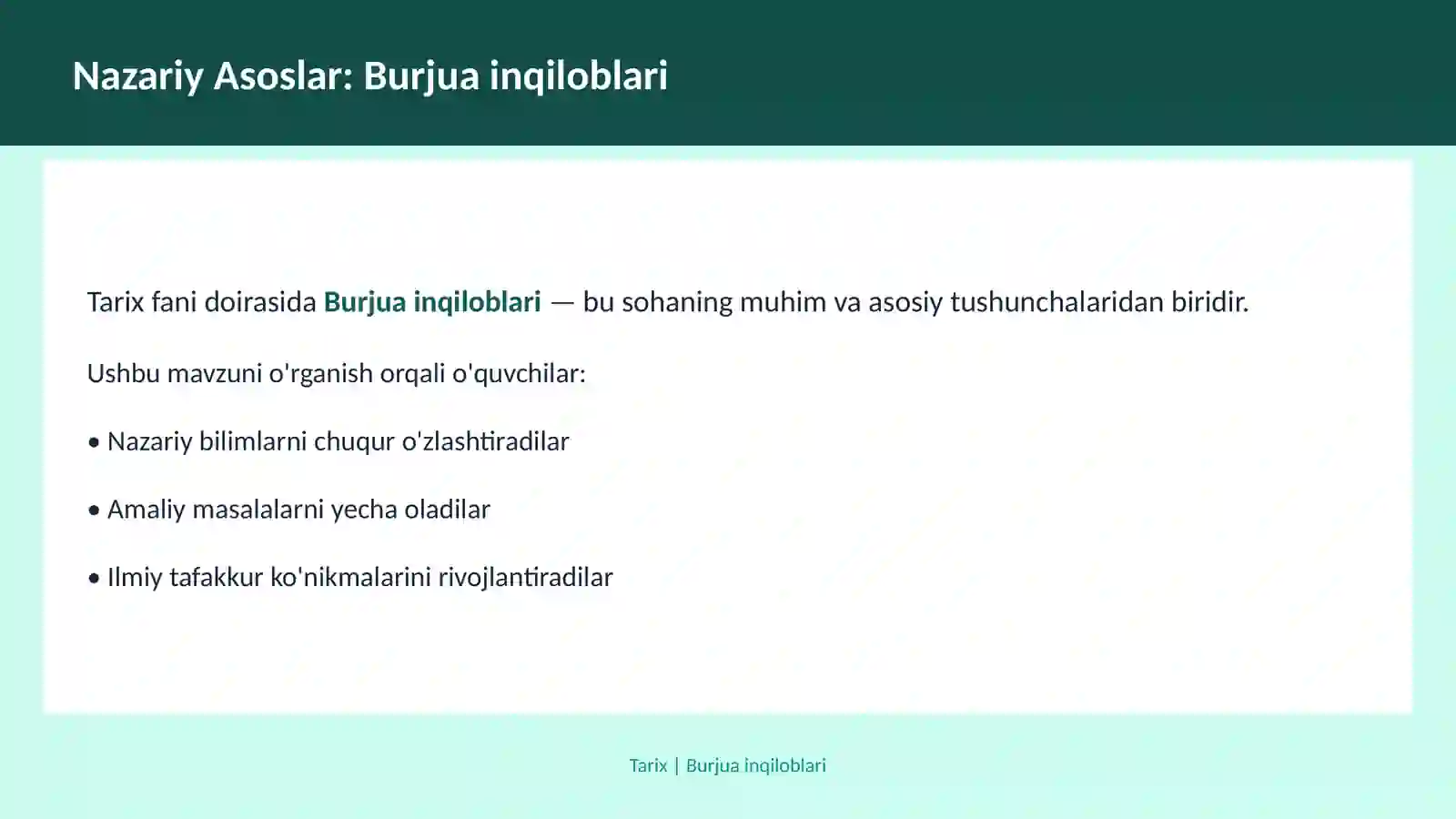 Nazariy Asoslar: Burjua inqiloblari

Tarix fani doirasida Burjua inqiloblari — bu sohaning muhim va asosiy tushunchalaridan biridir.

Ushbu mavzuni o'rganish orqali o'quvchilar:

• Nazariy bilimlarni chuqur o'zlashtiradilar

• Amaliy masalalarni yecha oladilar

• Ilmiy tafakkur ko'nikmalarini rivojlantiradilar

Tarix | Burjua inqiloblari